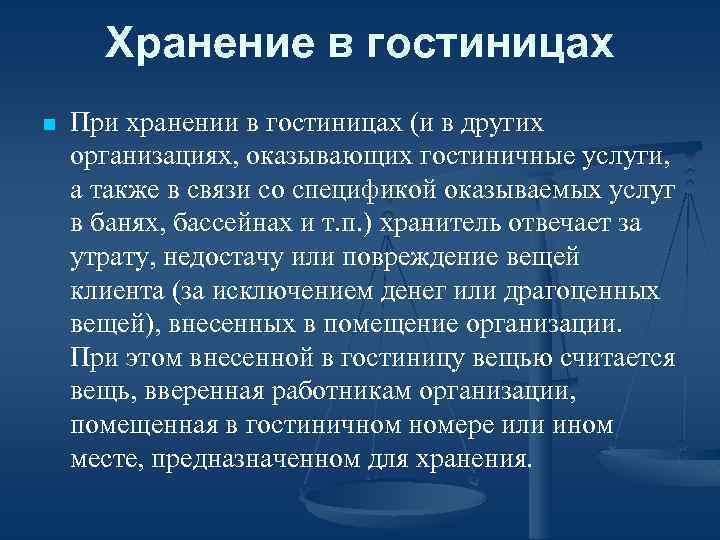 Хранение в гостиницах

При хранении в гостиницах (и в других организациях, оказывающих гостиничные услуги, а также в связи со спецификой оказываемых услуг в банях, бассейнах и т.п.) хранитель отвечает за утрату, недостачу или повреждение вещей клиента (за исключением денег или драгоценных вещей), внесенных в помещение организации. При этом внесенной в гостиницу вещью считается вещь, вверенная работникам организации, помещенная в гостиничном номере или ином месте, предназначенном для хранения.